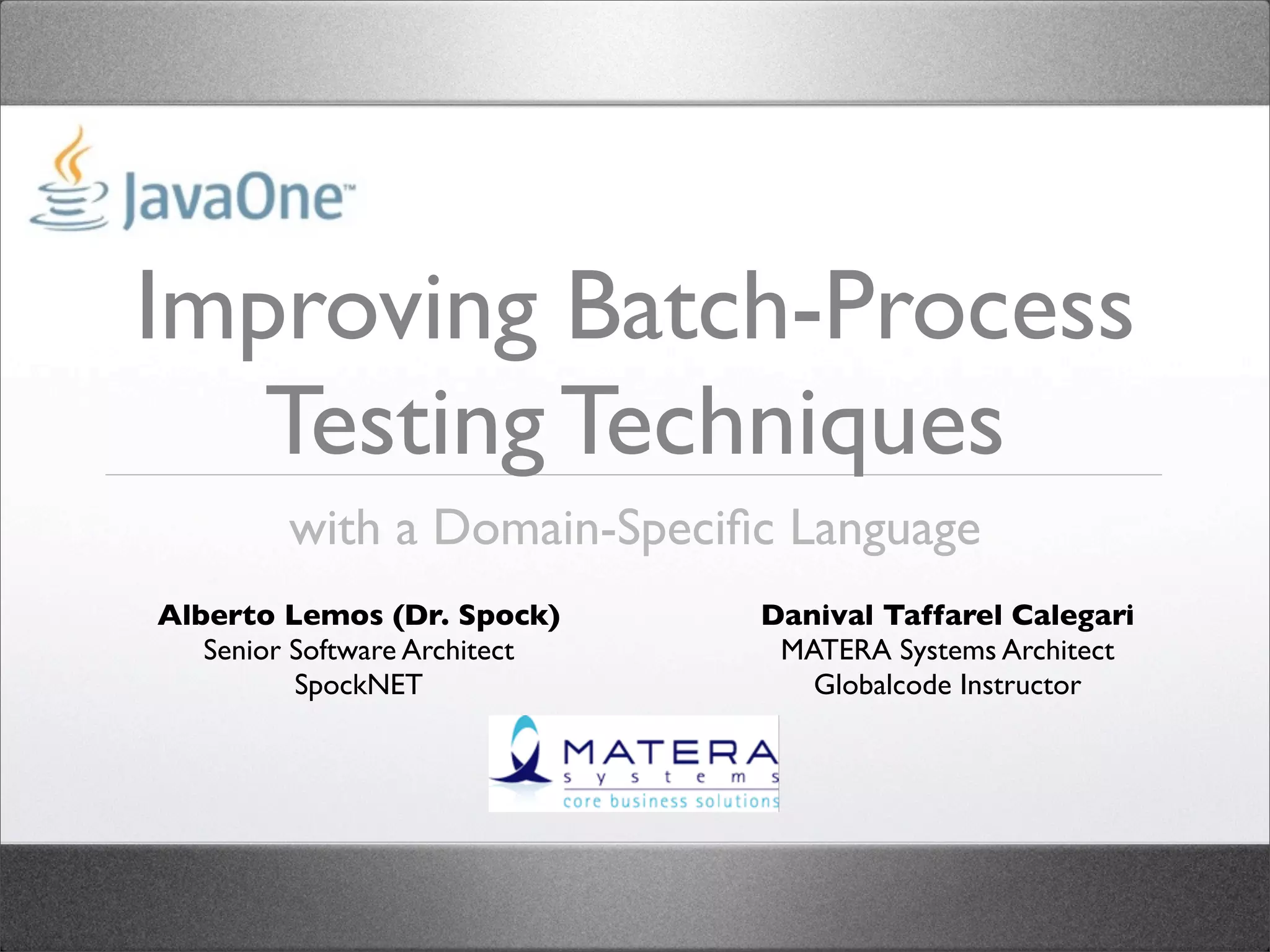 JavaOne™

Improving Batch-Process Testing Techniques

with a Domain-Specific Language

Alberto Lemos (Dr. Spock)
Senior Software Architect
SpockNET

Danival Taffarel Calegari
MATERA Systems Architect
Globalcode Instructor

MATERA
systems
core business solutions